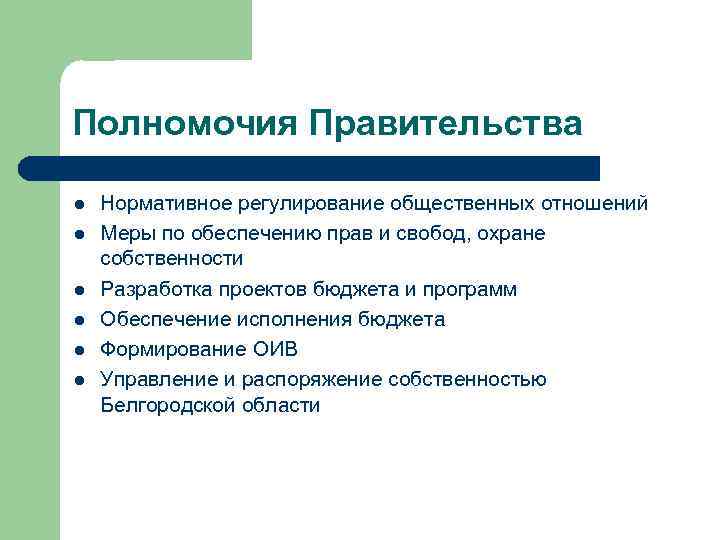 Полномочия Правительства

- Нормативное регулирование общественных отношений
- Меры по обеспечению прав и свобод, охране собственности
- Разработка проектов бюджета и программ
- Обеспечение исполнения бюджета
- Формирование ОИВ
- Управление и распоряжение собственностью Белгородской области